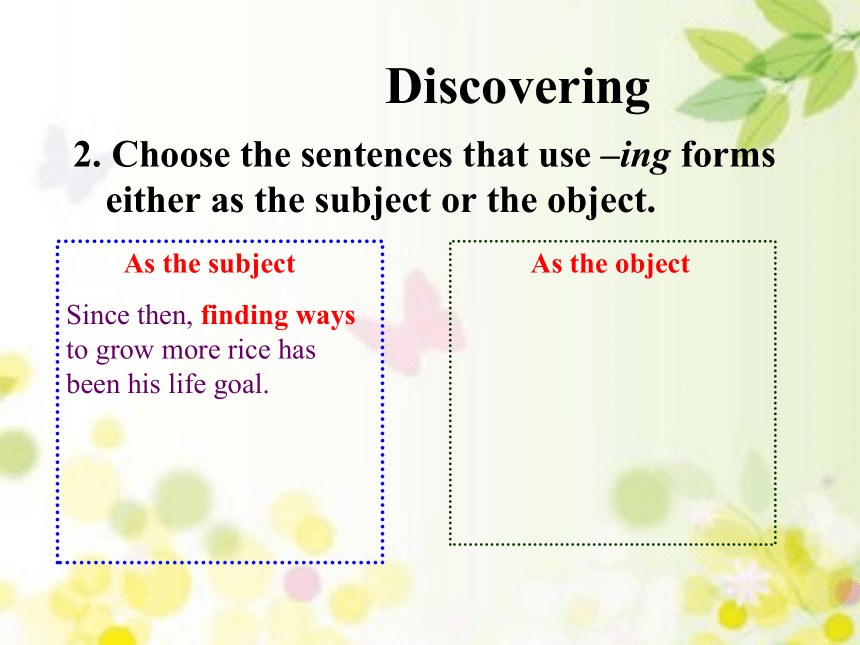 Discovering

2. Choose the sentences that use –ing forms either as the subject or the object.

As the subject

Since then, finding ways to grow more rice has been his life goal.

As the object